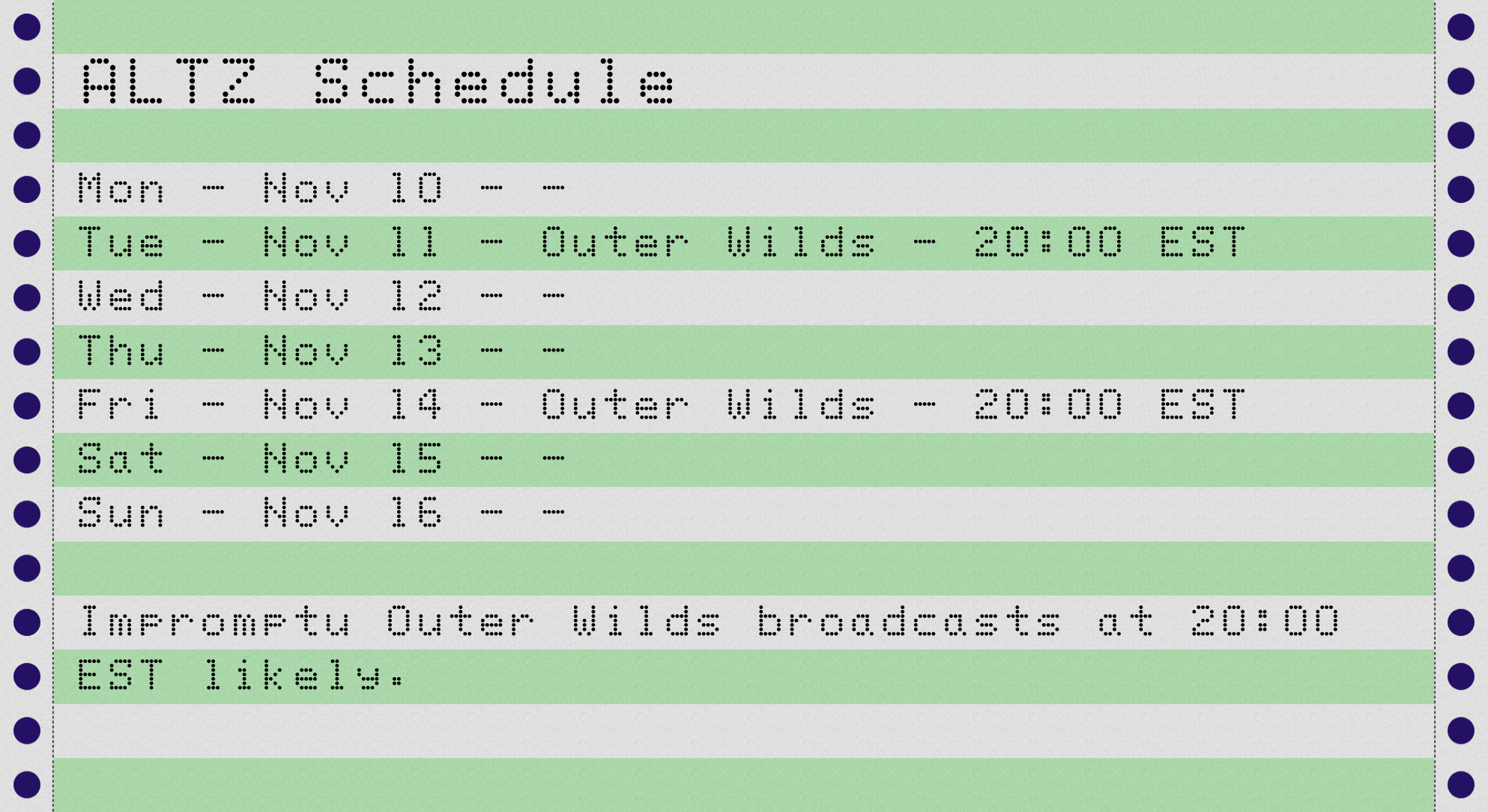 ALTZ Schedule

Mon - Nov 10 - -
Tue - Nov 11 - Outer Wilds - 20:00 EST
Wed - Nov 12 - -
Thu - Nov 13 - -
Fri - Nov 14 - Outer Wilds - 20:00 EST
Sat - Nov 15 - -
Sun - Nov 16 - -

Impromptu Outer Wilds broadcasts at 20:00 EST likely.